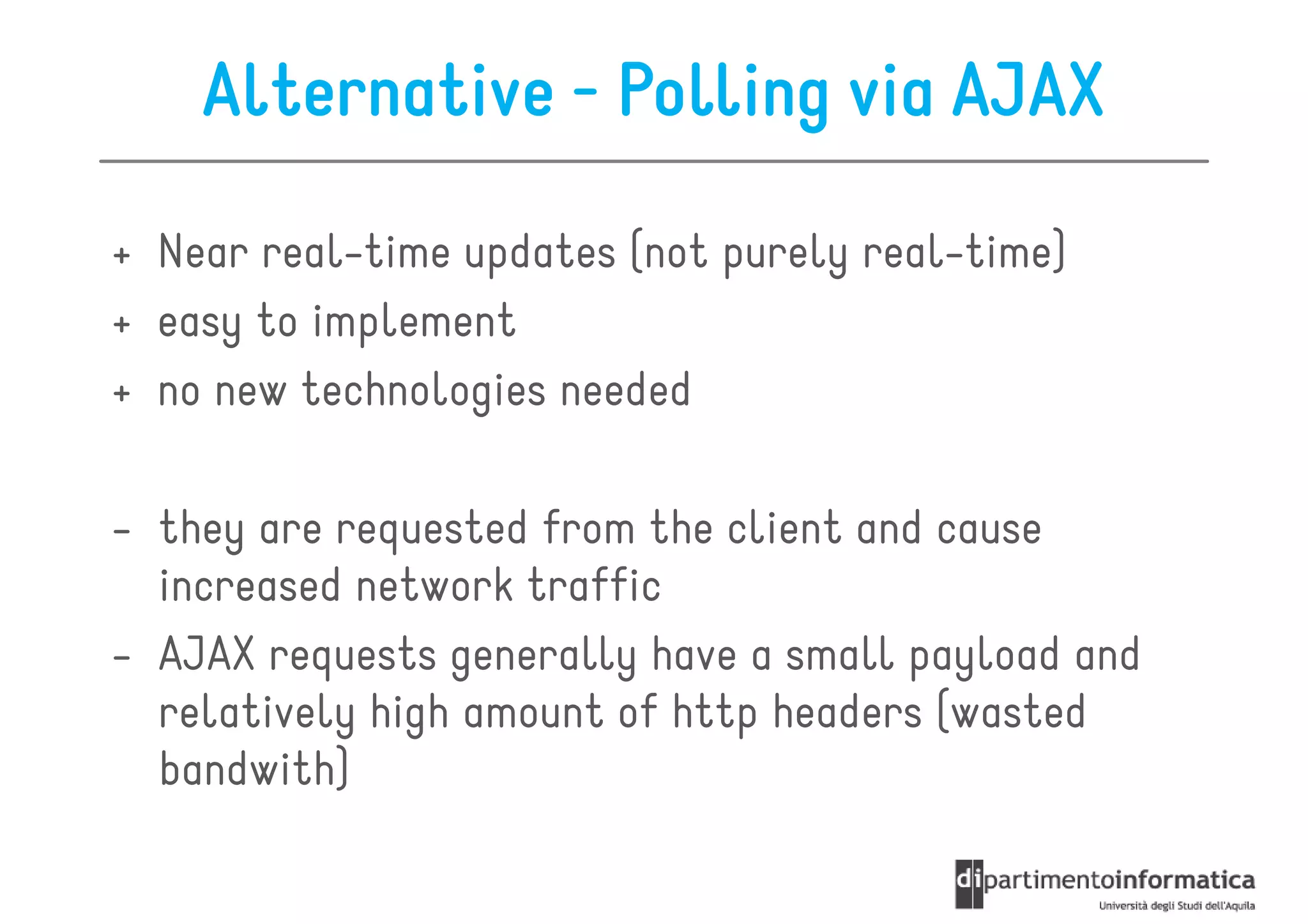 Alternative - Polling via AJAX

+ Near real-time updates (not purely real-time)

+ easy to implement

+ no new technologies needed

- they are requested from the client and cause increased network traffic

- AJAX requests generally have a small payload and relatively high amount of http headers (wasted bandwith)

dipartimentoinformatica
Università degli Studi dell'Aquila